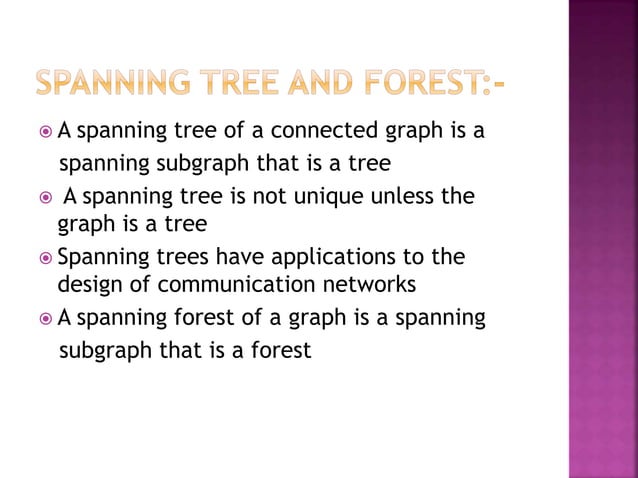 SPANNING TREE AND FOREST:-

A spanning tree of a connected graph is a spanning subgraph that is a tree

A spanning tree is not unique unless the graph is a tree

Spanning trees have applications to the design of communication networks

A spanning forest of a graph is a spanning subgraph that is a forest